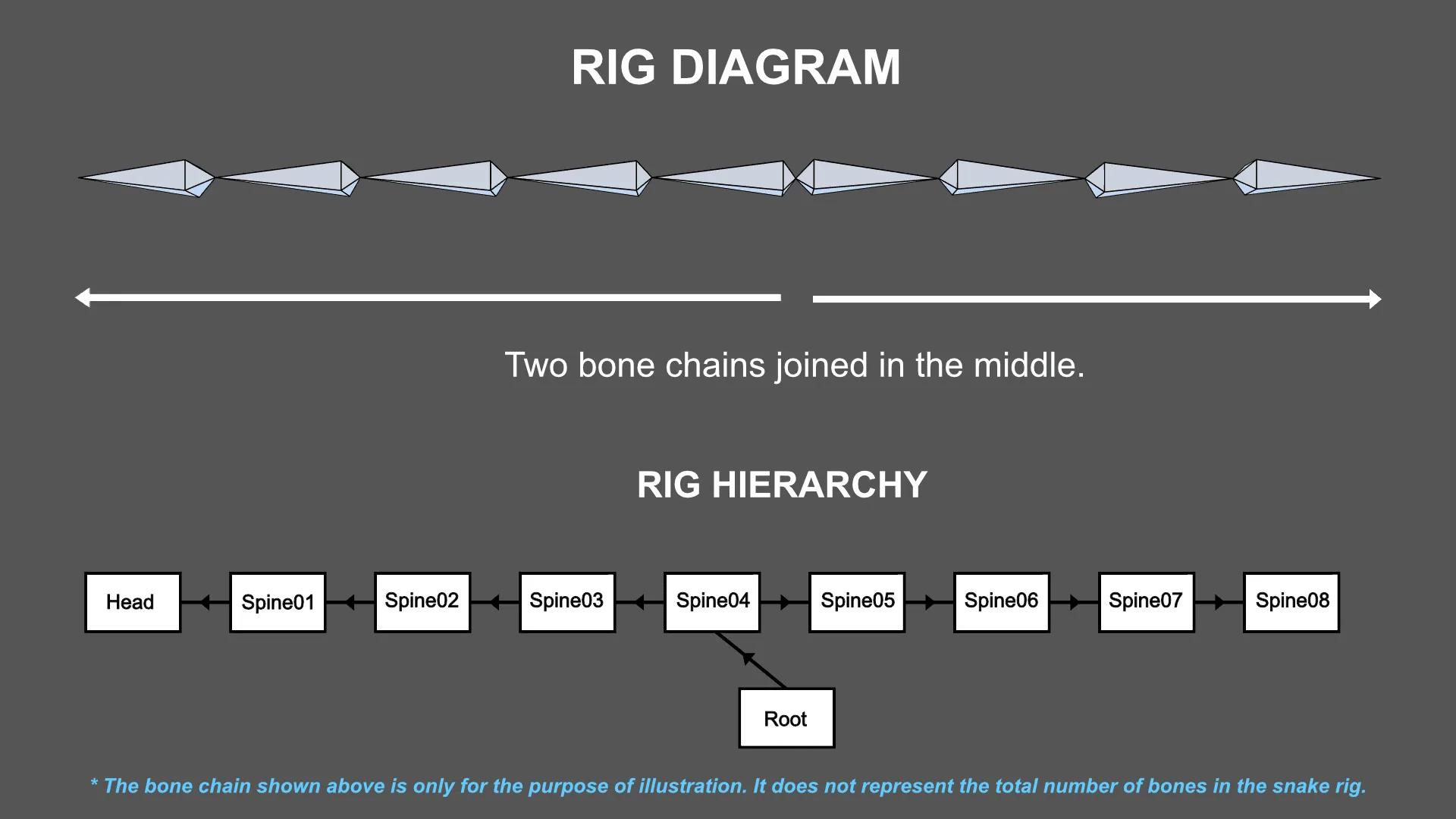 RIG DIAGRAM

Two bone chains joined in the middle.

RIG HIERARCHY

Head
Spine01
Spine02
Spine03
Spine04
Spine05
Spine06
Spine07
Spine08
Root

* The bone chain shown above is only for the purpose of illustration. It does not represent the total number of bones in the snake rig.